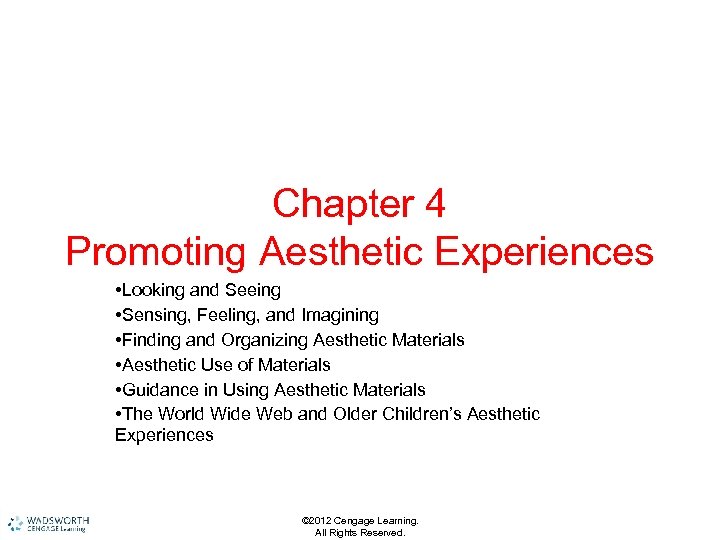 Chapter 4
Promoting Aesthetic Experiences

•Looking and Seeing
•Sensing, Feeling, and Imagining
•Finding and Organizing Aesthetic Materials
•Aesthetic Use of Materials
•Guidance in Using Aesthetic Materials
•The World Wide Web and Older Children's Aesthetic Experiences

WADSWORTH CENGAGE Learning

©2012 Cengage Learning. All Rights Reserved.